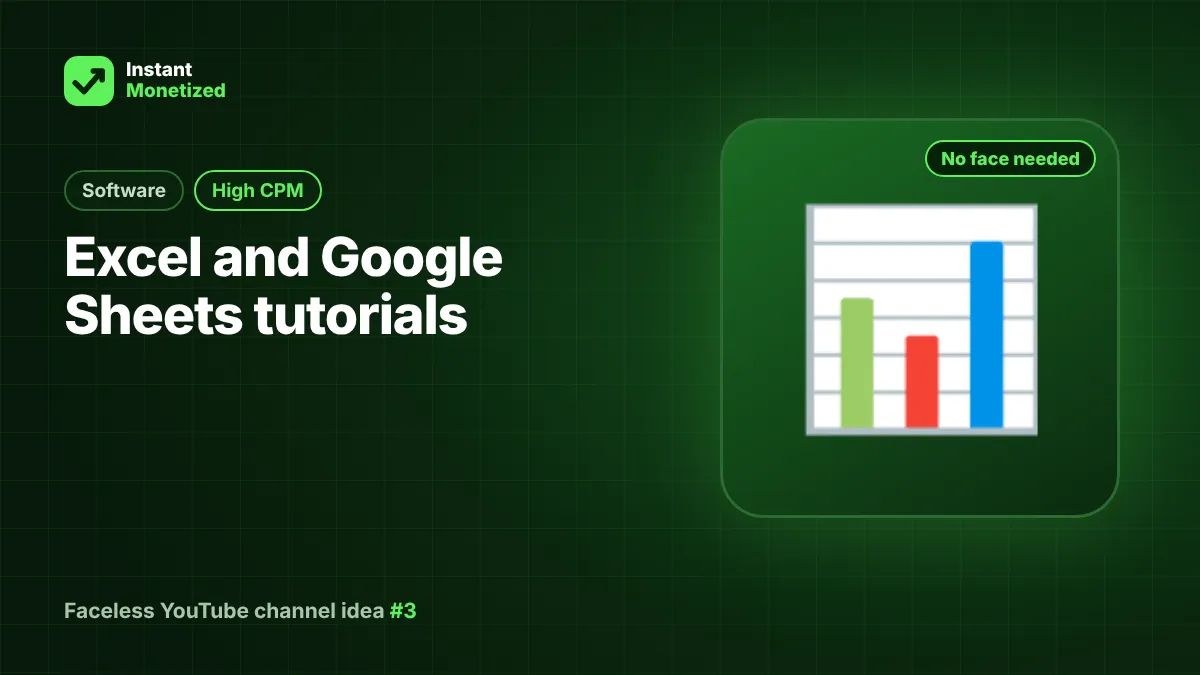 Instant
Monetized

Software

High CPM

Excel and Google Sheets tutorials

No face needed

Faceless YouTube channel idea #3